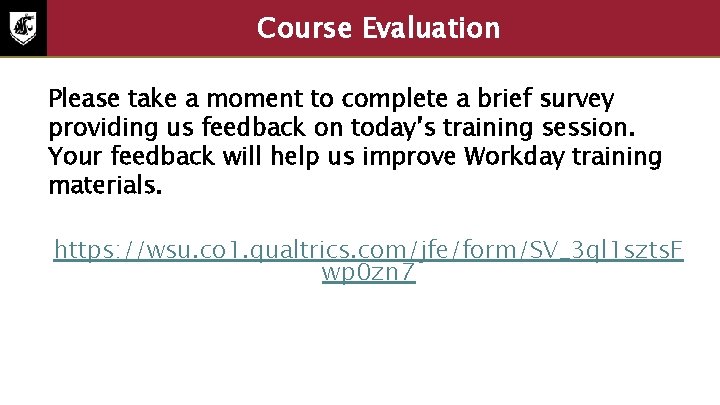 Course Evaluation

Please take a moment to complete a brief survey providing us feedback on today's training session. Your feedback will help us improve Workday training materials.

https://wsu.co1.qualtrics.com/jfe/form/SV_3ql1sztsFwp0zn7